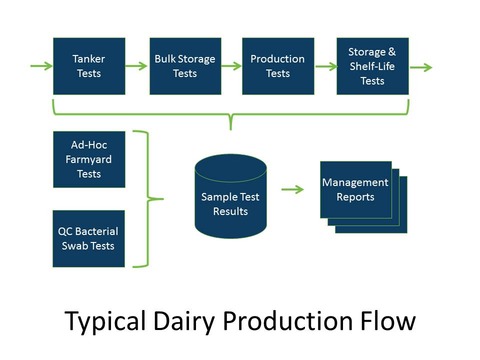 Tanker Tests

Bulk Storage Tests

Production Tests

Storage & Shelf-Life Tests

Ad-Hoc Farmyard Tests

QC Bacterial Swab Tests

Sample Test Results

Management Reports

Typical Dairy Production Flow